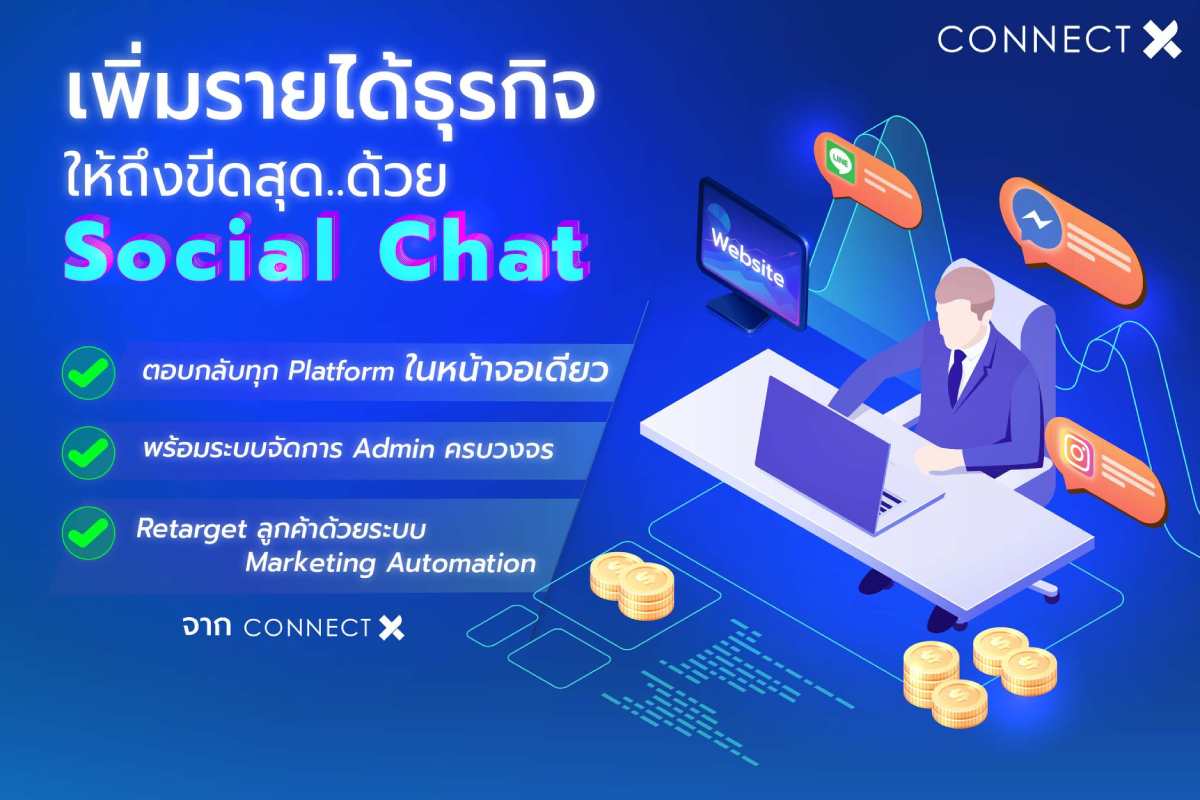 CONNECT X

เพิ่มรายได้ธุรกิจ ให้ถึงขีดสุด..ด้วย Social Chat

ตอบกลับทุก Platform ในหน้าจอเดียว

พร้อมระบบจัดการ Admin ครบวงจร

Retarget ลูกค้าด้วยระบบ Marketing Automation

จาก CONNECT X

Website

LINE